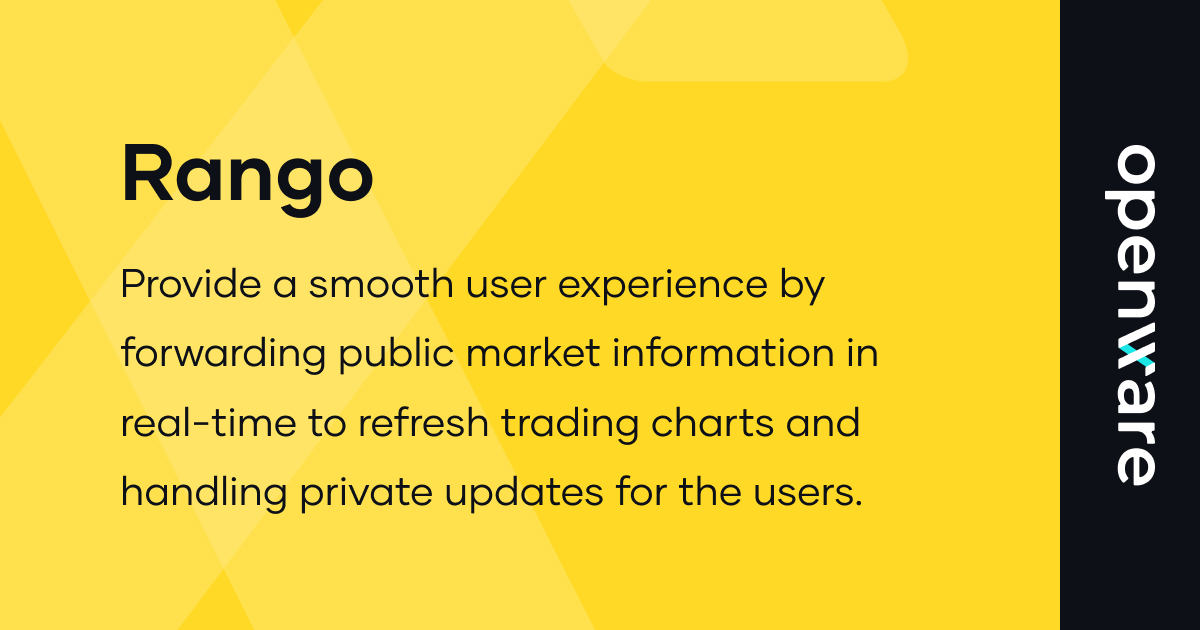 Rango

Provide a smooth user experience by forwarding public market information in real-time to refresh trading charts and handling private updates for the users.

openware